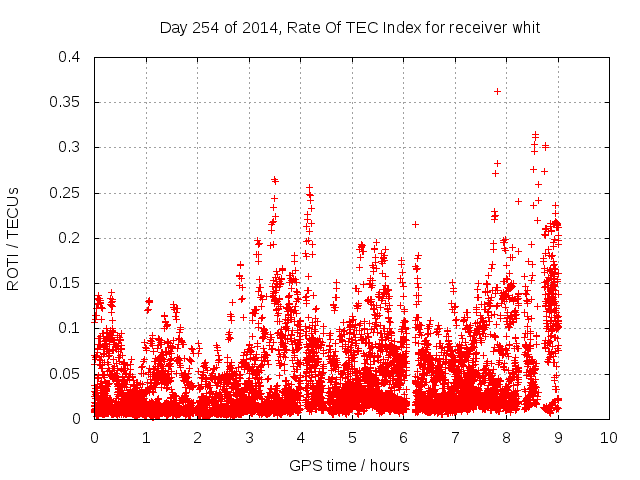 Day 254 of 2014, Rate Of TEC Index for receiver whit

ROTI / TECUs

0.4
0.35
0.3
0.25
0.2
0.15
0.1
0.05
0

0 1 2 3 4 5 6 7 8 9 10

GPS time / hours